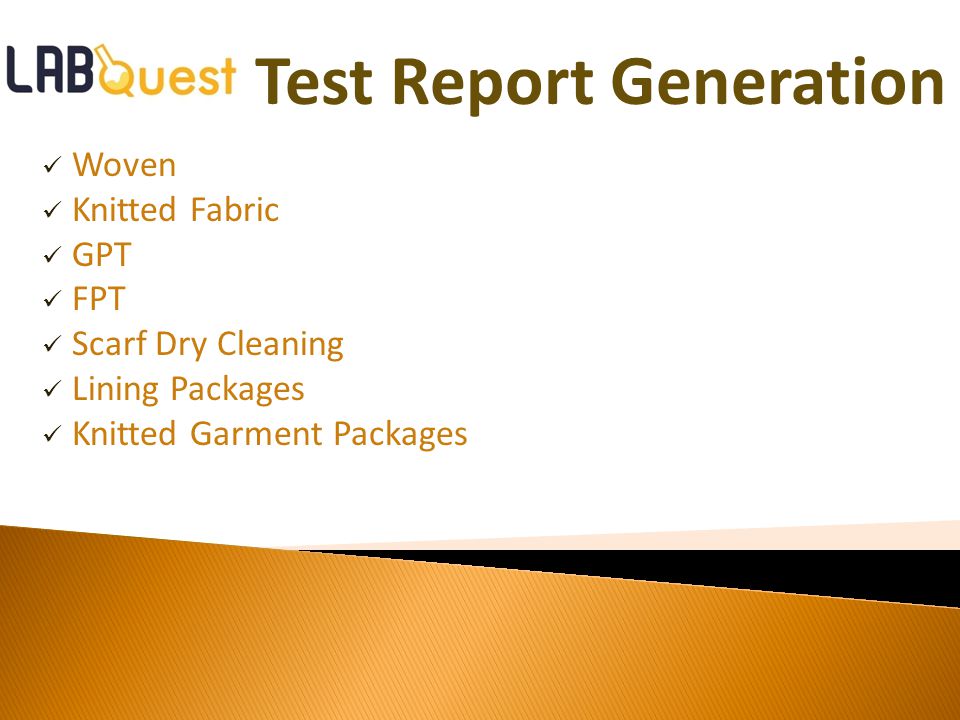 LABQuest Test Report Generation

✓ Woven
✓ Knitted Fabric
✓ GPT
✓ FPT
✓ Scarf Dry Cleaning
✓ Lining Packages
✓ Knitted Garment Packages